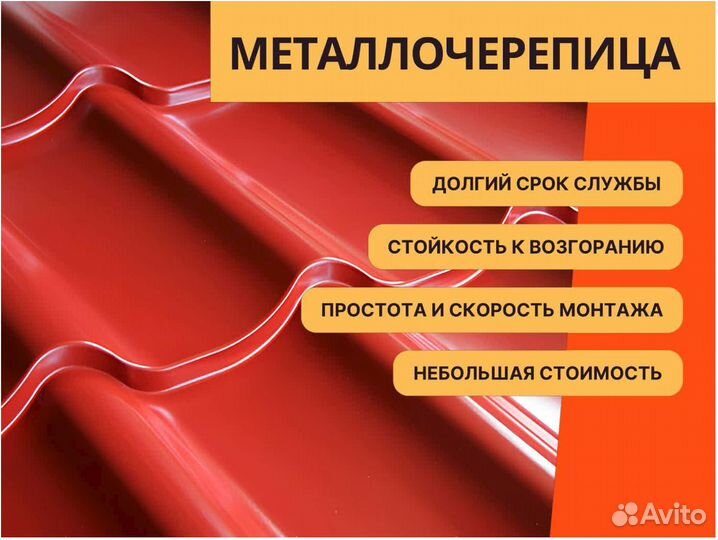 МЕТАЛЛОЧЕРЕПИЦА

ДОЛГИЙ СРОК СЛУЖБЫ

СТОЙКОСТЬ К ВОЗГОРАНИЮ

ПРОСТОТА И СКОРОСТЬ МОНТАЖА

НЕБОЛЬШАЯ СТОИМОСТЬ

Avito